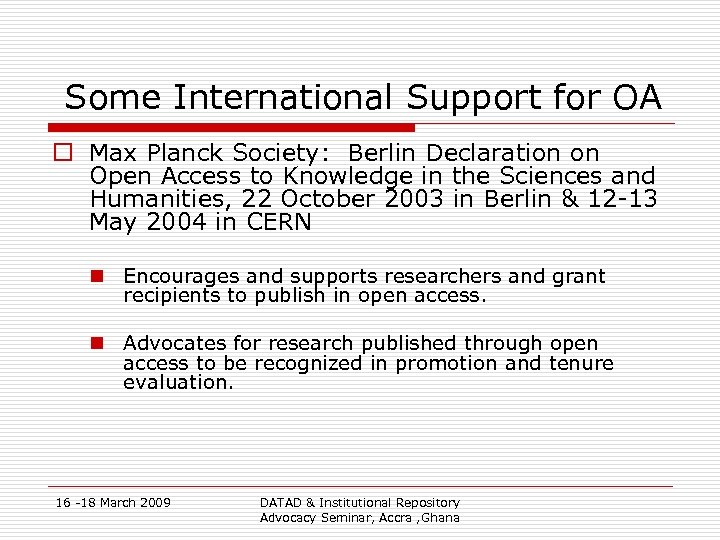 Some International Support for OA

Max Planck Society: Berlin Declaration on Open Access to Knowledge in the Sciences and Humanities, 22 October 2003 in Berlin & 12-13 May 2004 in CERN

Encourages and supports researchers and grant recipients to publish in open access.

Advocates for research published through open access to be recognized in promotion and tenure evaluation.

16 -18 March 2009

DATAD & Institutional Repository Advocacy Seminar, Accra ,Ghana